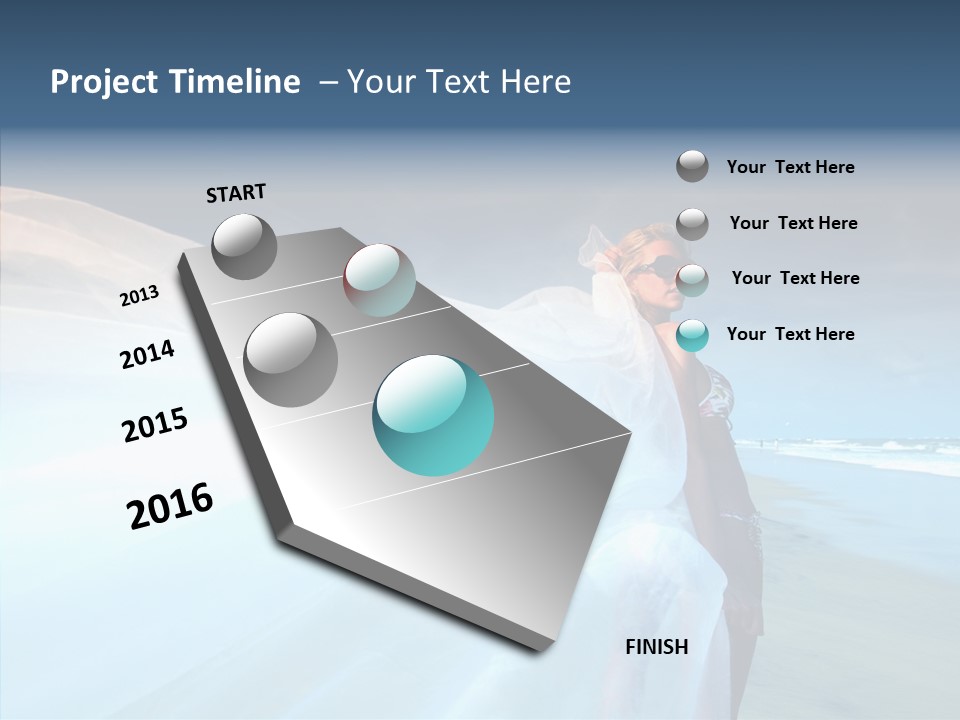 Project Timeline – Your Text Here

START

2013

2014

2015

2016

FINISH

Your Text Here

Your Text Here

Your Text Here

Your Text Here